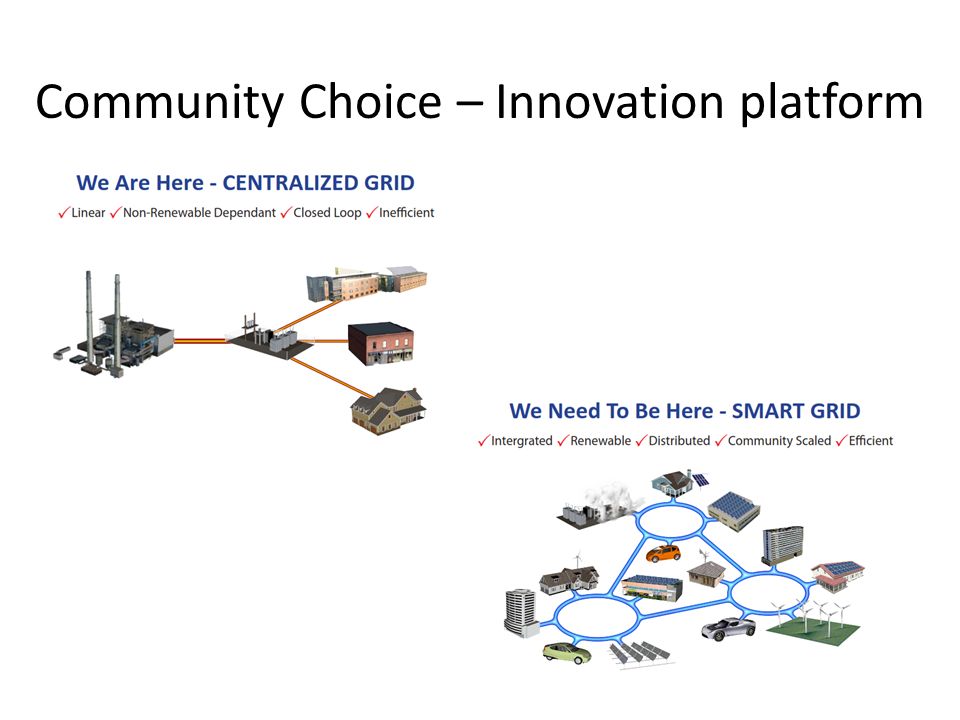 Community Choice – Innovation platform

We Are Here - CENTRALIZED GRID

✓Linear ✓Non-Renewable Dependant ✓Closed Loop ✓Inefficient

We Need To Be Here - SMART GRID

✓Intergrated ✓Renewable ✓Distributed ✓Community Scaled ✓Efficient